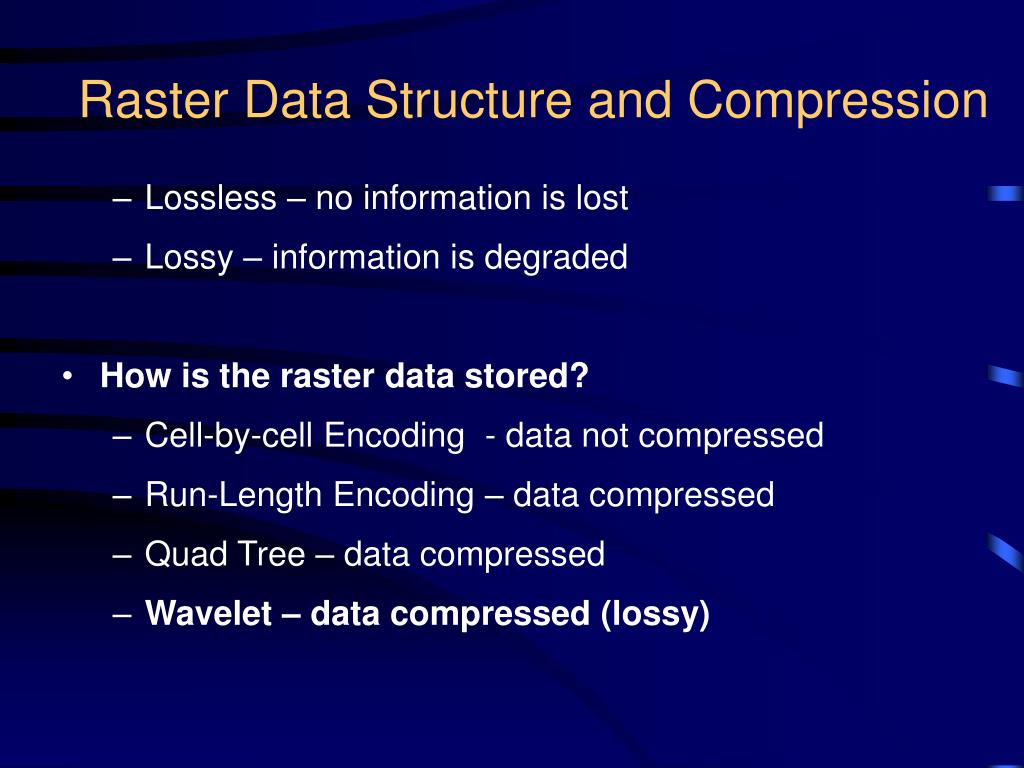 Raster Data Structure and Compression

– Lossless – no information is lost
– Lossy – information is degraded

• How is the raster data stored?
– Cell-by-cell Encoding - data not compressed
– Run-Length Encoding – data compressed
– Quad Tree – data compressed
– Wavelet – data compressed (lossy)